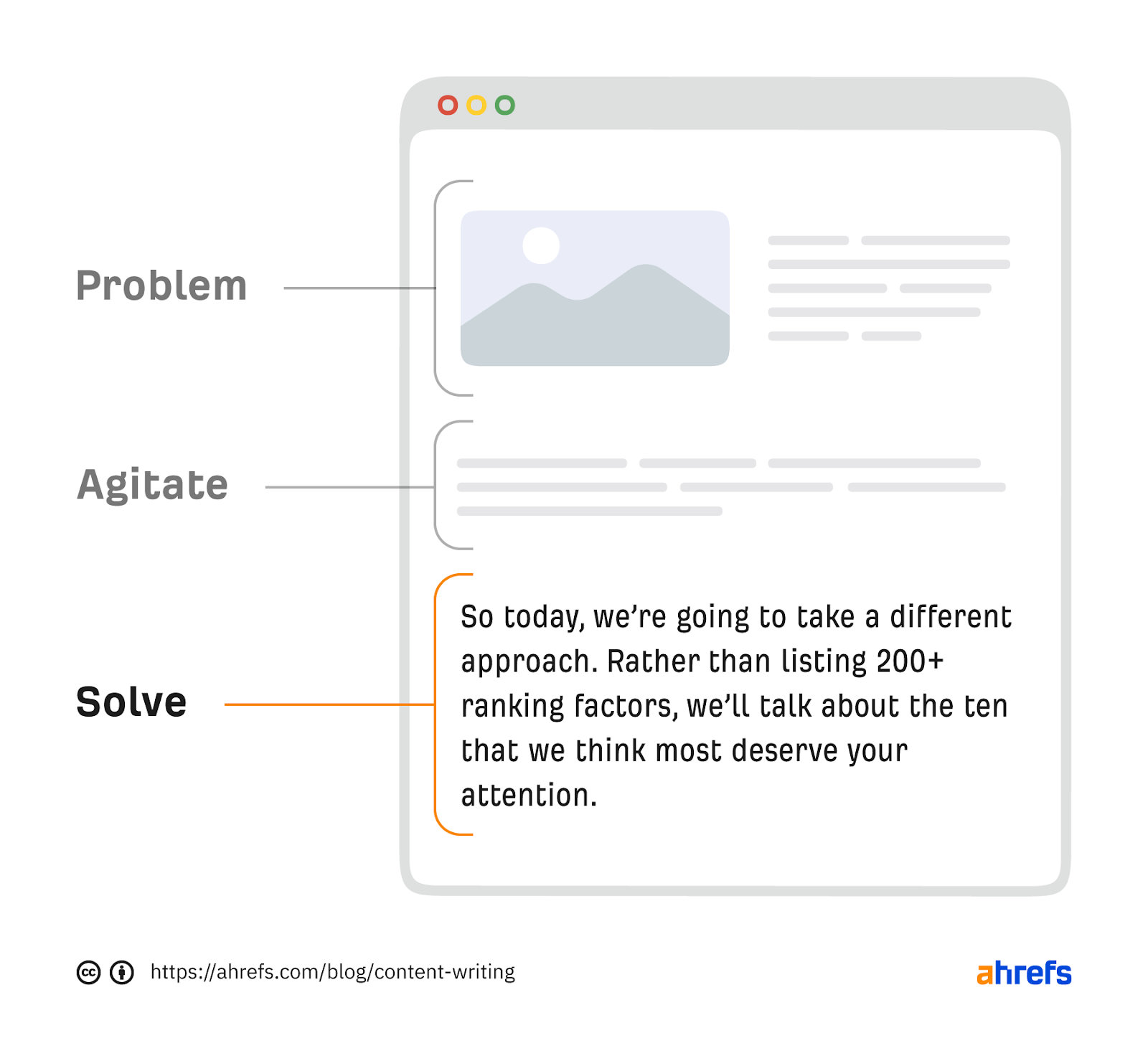 Problem

Agitate

Solve

So today, we're going to take a different approach. Rather than listing 200+ ranking factors, we'll talk about the ten that we think most deserve your attention.

https://ahrefs.com/blog/content-writing

ahrefs